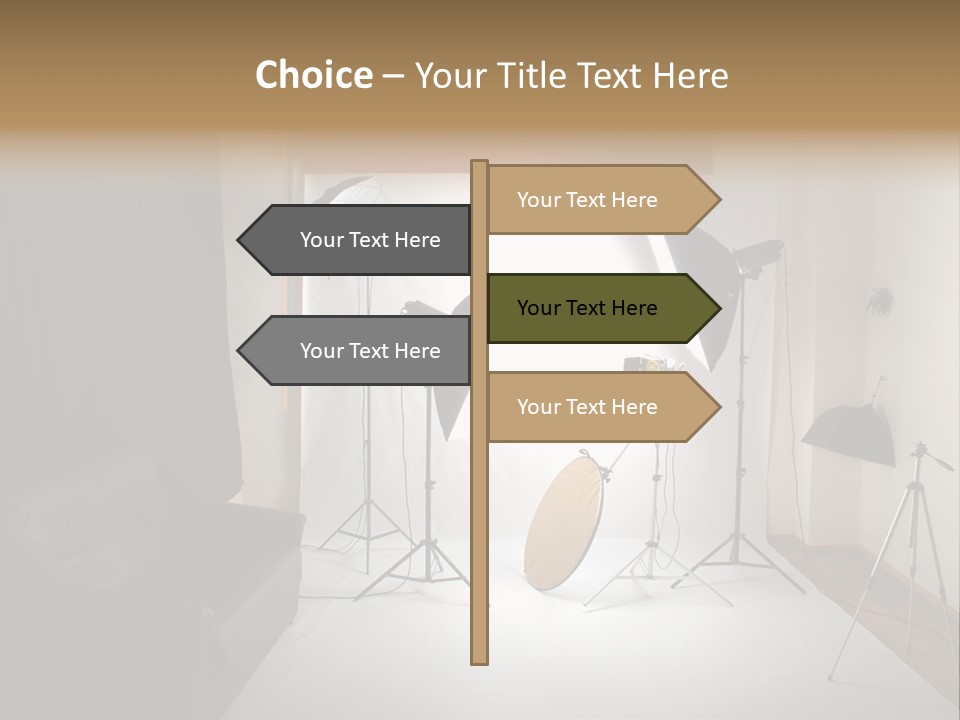 Choice – Your Title Text Here

Your Text Here

Your Text Here

Your Text Here

Your Text Here

Your Text Here